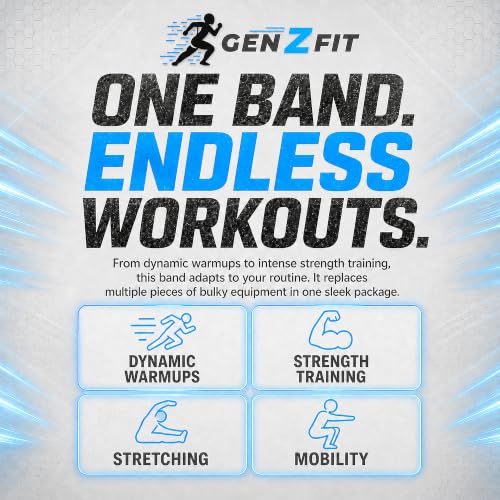 GEN Z FIT

ONE BAND. ENDLESS WORKOUTS.

From dynamic warmups to intense strength training, this band adapts to your routine. It replaces multiple pieces of bulky equipment in one sleek package.

DYNAMIC WARMUPS

STRENGTH TRAINING

STRETCHING

MOBILITY